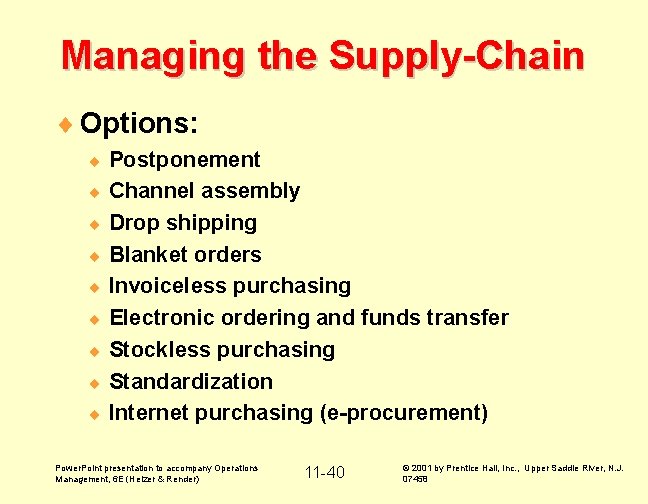 Managing the Supply-Chain

Options:

Postponement
Channel assembly
Drop shipping
Blanket orders
Invoiceless purchasing
Electronic ordering and funds transfer
Stockless purchasing
Standardization
Internet purchasing (e-procurement)

PowerPoint presentation to accompany Operations Management, 6E (Heizer & Render)

11-40

© 2001 by Prentice Hall, Inc., Upper Saddle River, N.J. 07458